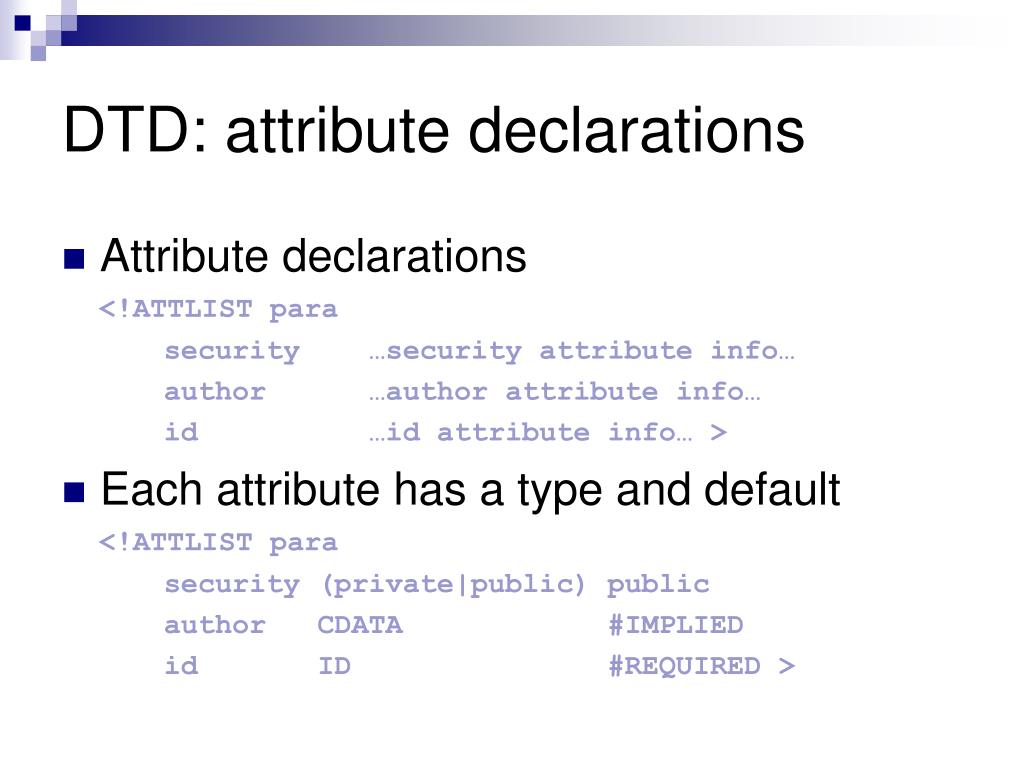 DTD: attribute declarations

Attribute declarations

<!ATTLIST para
security …security attribute info…
author …author attribute info…
id …id attribute info… >

Each attribute has a type and default

<!ATTLIST para
security (private|public) public
author CDATA #IMPLIED
id ID #REQUIRED >